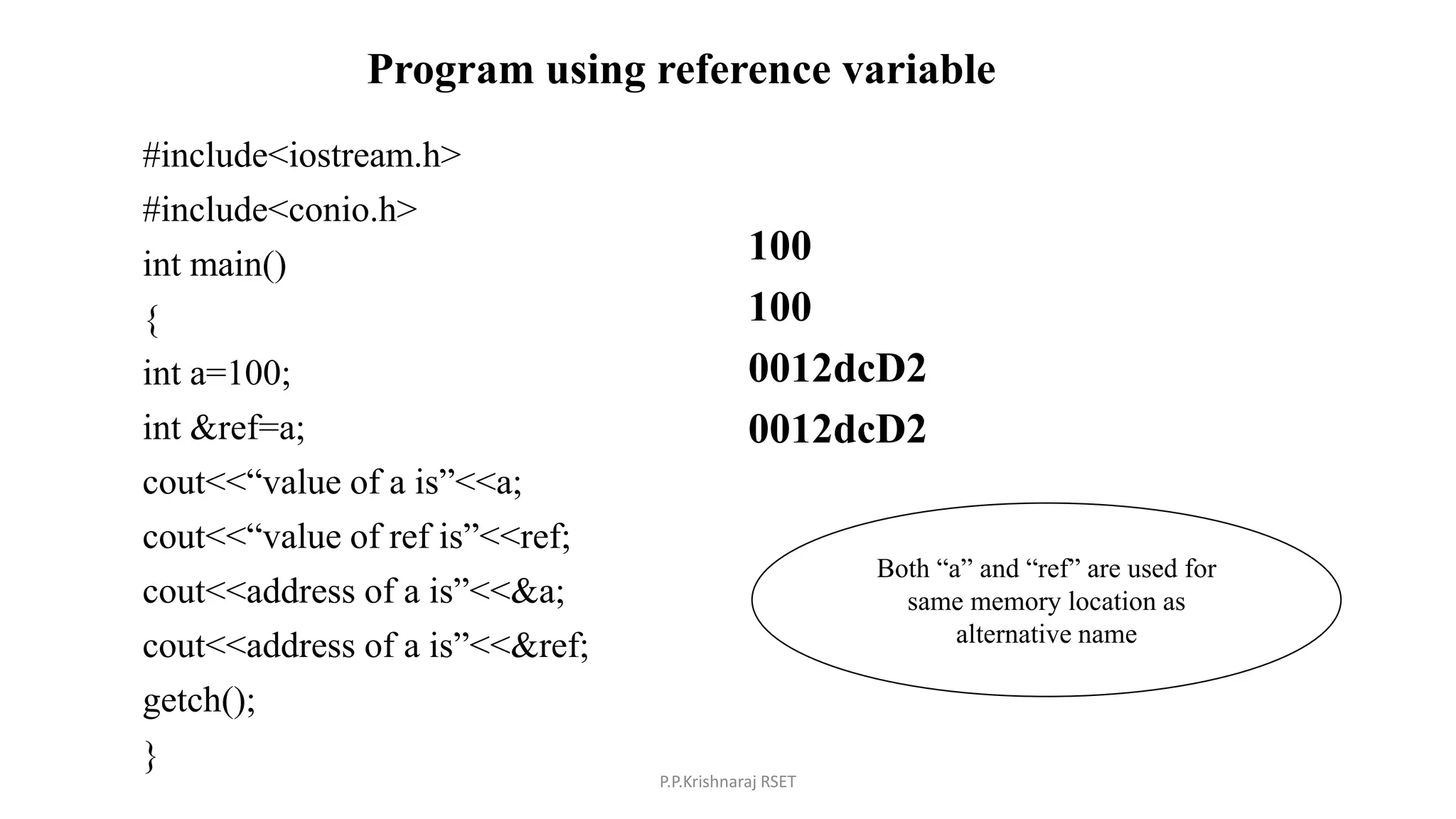 Program using reference variable

#include<iostream.h>
#include<conio.h>
int main()
{
int a=100;
int &ref=a;
cout<<“value of a is”<<a;
cout<<“value of ref is”<<ref;
cout<<address of a is”<<&a;
cout<<address of a is”<<&ref;
getch();
}

100
100
0012dcD2
0012dcD2

Both “a” and “ref” are used for same memory location as alternative name

P.P.Krishnaraj RSET